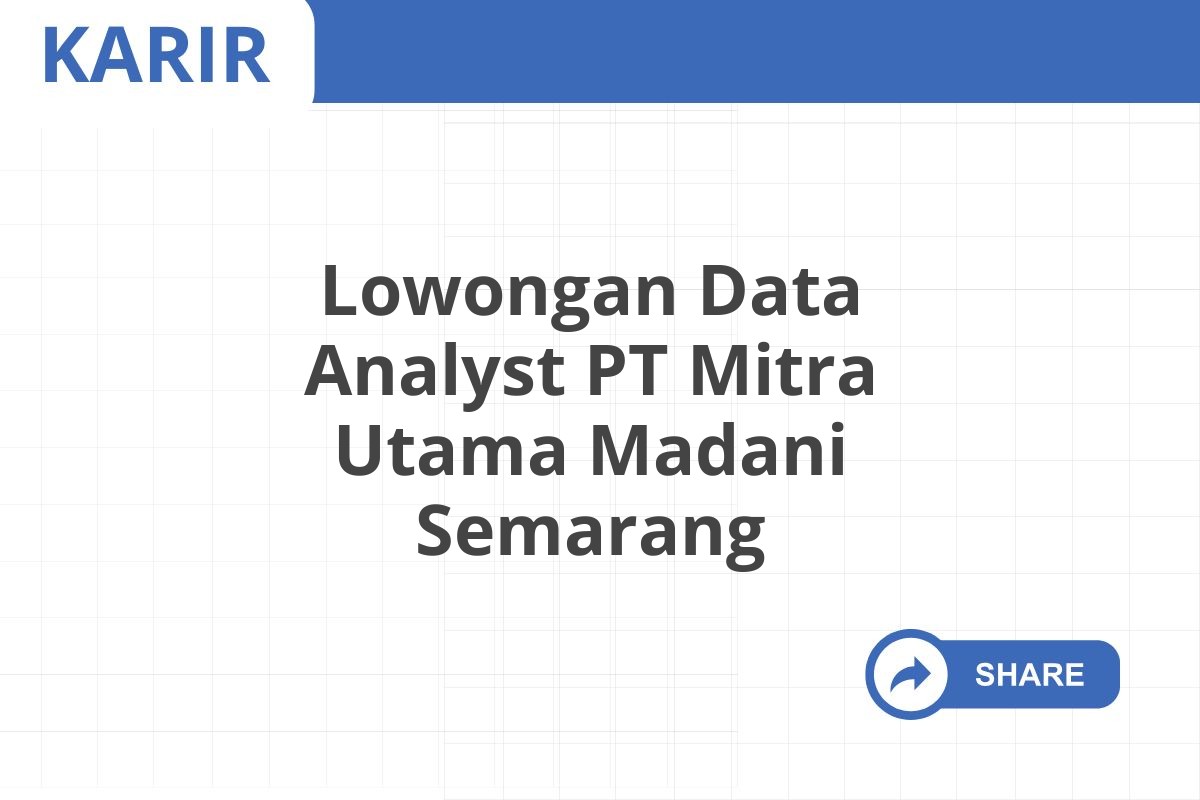 KARIR

Lowongan Data Analyst PT Mitra Utama Madani Semarang

SHARE